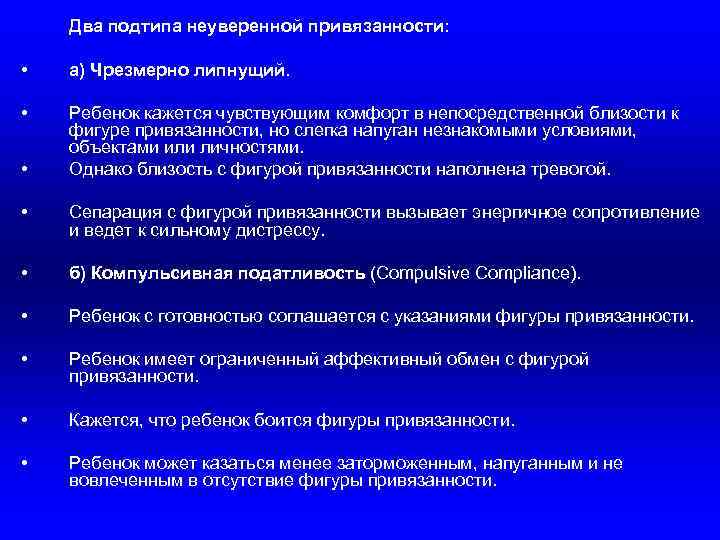 Два подтипа неуверенной привязанности:

• а) Чрезмерно липнущий.

• Ребенок кажется чувствующим комфорт в непосредственной близости к фигуре привязанности, но слегка напуган незнакомыми условиями, объектами или личностями.

• Однако близость с фигурой привязанности наполнена тревогой.

• Сепарация с фигурой привязанности вызывает энергичное сопротивление и ведет к сильному дистрессу.

• б) Компульсивная податливость (Compulsive Compliance).

• Ребенок с готовностью соглашается с указаниями фигуры привязанности.

• Ребенок имеет ограниченный аффективный обмен с фигурой привязанности.

• Кажется, что ребенок боится фигуры привязанности.

• Ребенок может казаться менее заторможенным, напуганным и не вовлеченным в отсутствие фигуры привязанности.